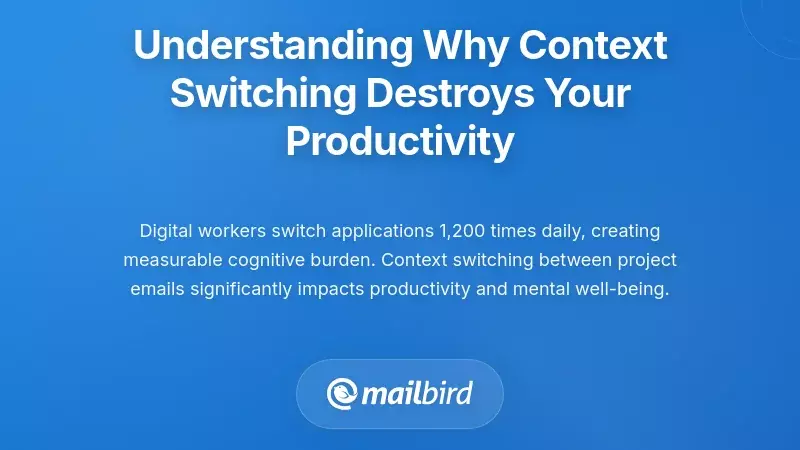 Understanding Why Context Switching Destroys Your Productivity

Digital workers switch applications 1,200 times daily, creating measurable cognitive burden. Context switching between project emails significantly impacts productivity and mental well-being.

mailbird